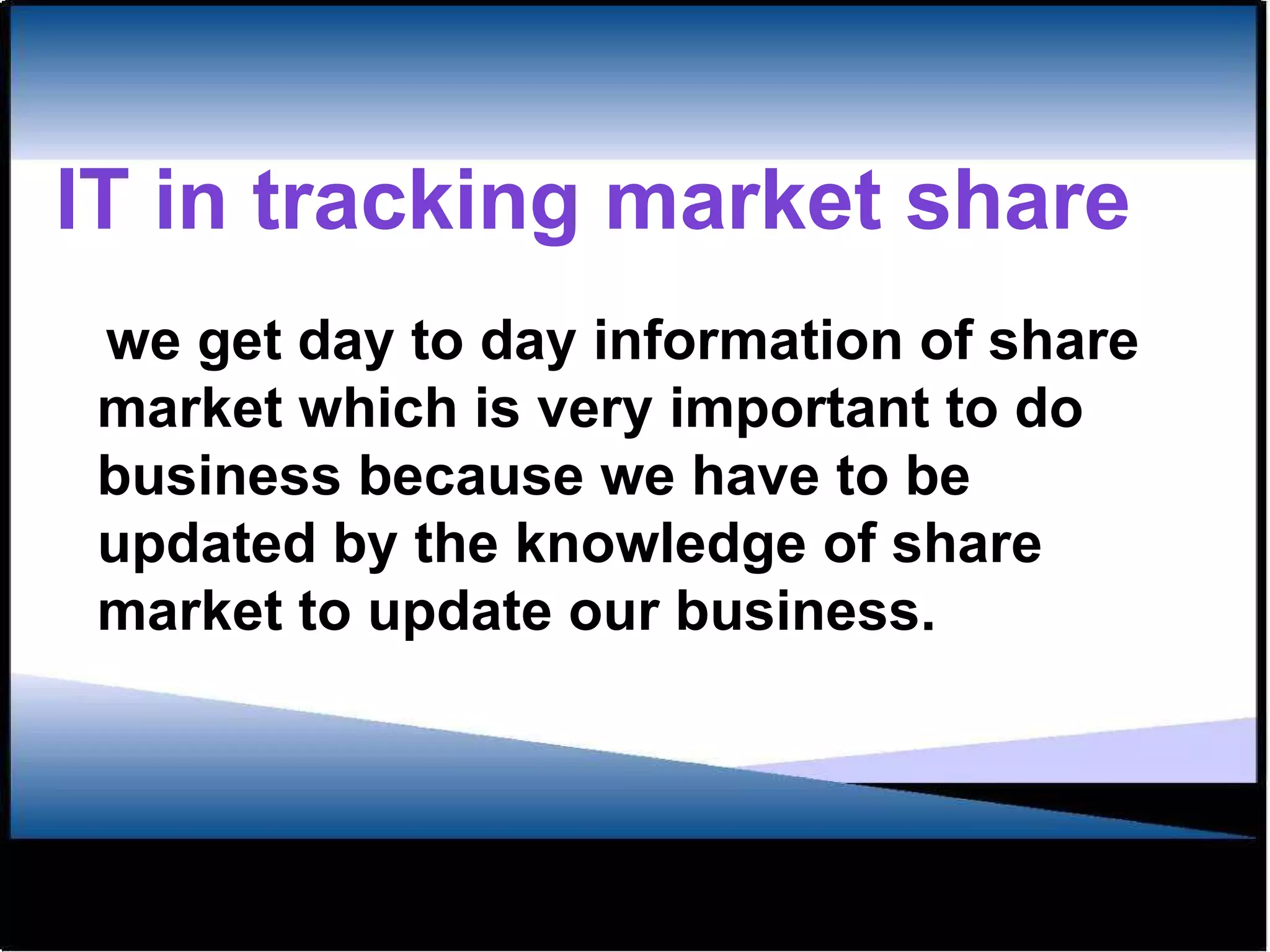 IT in tracking market share

we get day to day information of share market which is very important to do business because we have to be updated by the knowledge of share market to update our business.